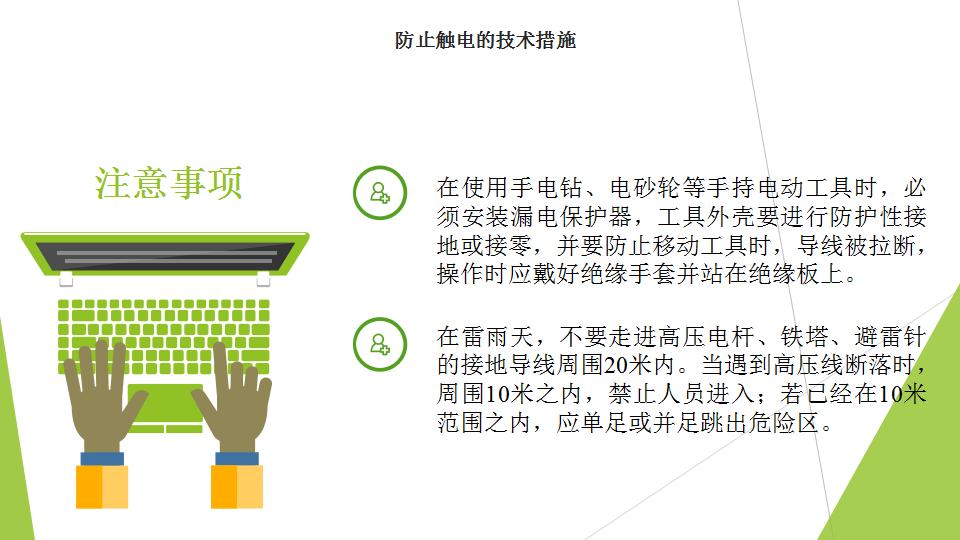 防止触电的技术措施

注意事项

在使用手电钻、电砂轮等手持电动工具时，必须安装漏电保护器，工具外壳要进行防护性接地或接零，并要防止移动工具时，导线被拉断，操作时应戴好绝缘手套并站在绝缘板上。

在雷雨天，不要走进高压电杆、铁塔、避雷针的接地导线周围20米内。当遇到高压线断落时，周围10米之内，禁止人员进入；若已经在10米范围之内，应单足或并足跳出危险区。